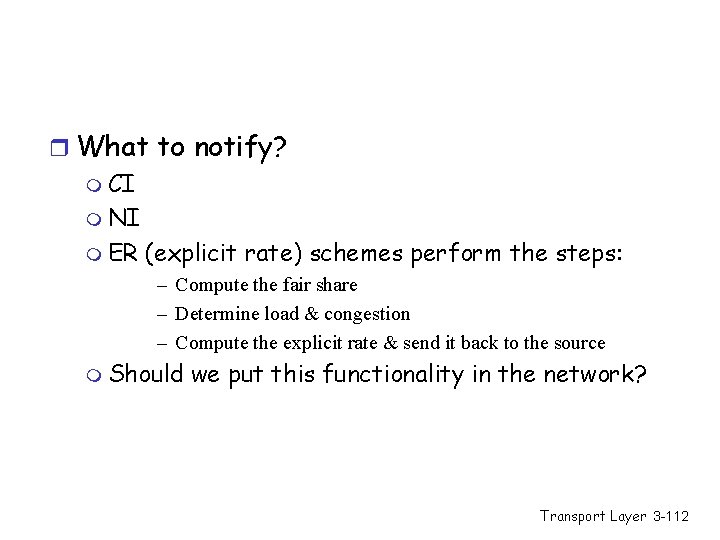 What to notify?

CI

NI

ER (explicit rate) schemes perform the steps:

– Compute the fair share

– Determine load & congestion

– Compute the explicit rate & send it back to the source

Should we put this functionality in the network?

Transport Layer 3-112